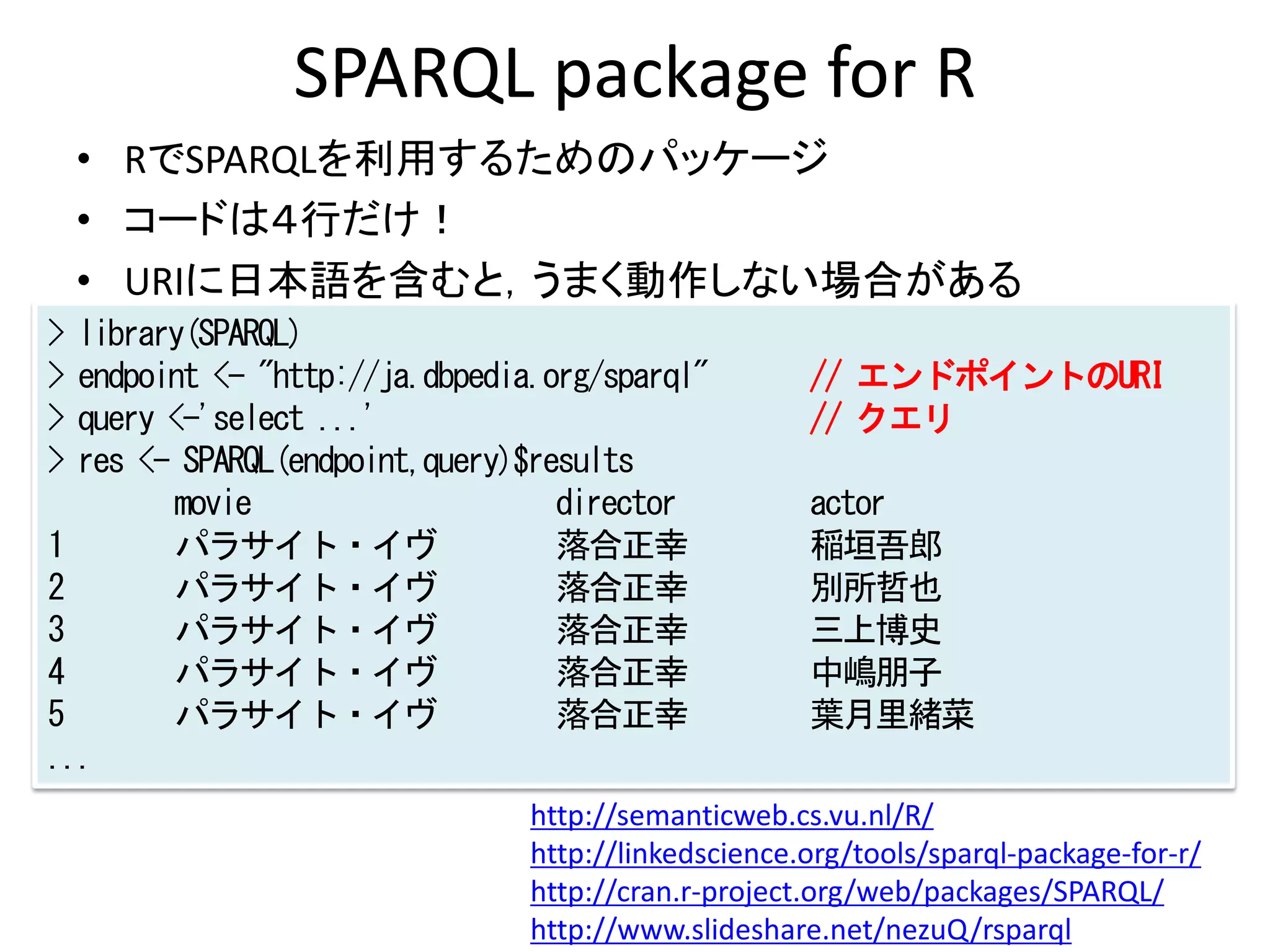 SPARQL package for R

• RでSPARQLを利用するためのパッケージ
• コードは4行だけ！
• URIに日本語を含むと，うまく動作しない場合がある

> library(SPARQL)
> endpoint <- "http://ja.dbpedia.org/sparql" // エンドポイントのURI
> query <-'select ...' // クエリ
> res <- SPARQL(endpoint,query)$results

| | movie | director | actor |
|---|---|---|---|
| 1 | パラサイト・イヴ | 落合正幸 | 稲垣吾郎 |
| 2 | パラサイト・イヴ | 落合正幸 | 別所哲也 |
| 3 | パラサイト・イヴ | 落合正幸 | 三上博史 |
| 4 | パラサイト・イヴ | 落合正幸 | 中嶋朋子 |
| 5 | パラサイト・イヴ | 落合正幸 | 葉月里緒菜 |

...

http://semanticweb.cs.vu.nl/R/
http://linkedscience.org/tools/sparql-package-for-r/
http://cran.r-project.org/web/packages/SPARQL/
http://www.slideshare.net/nezuQ/rsparql